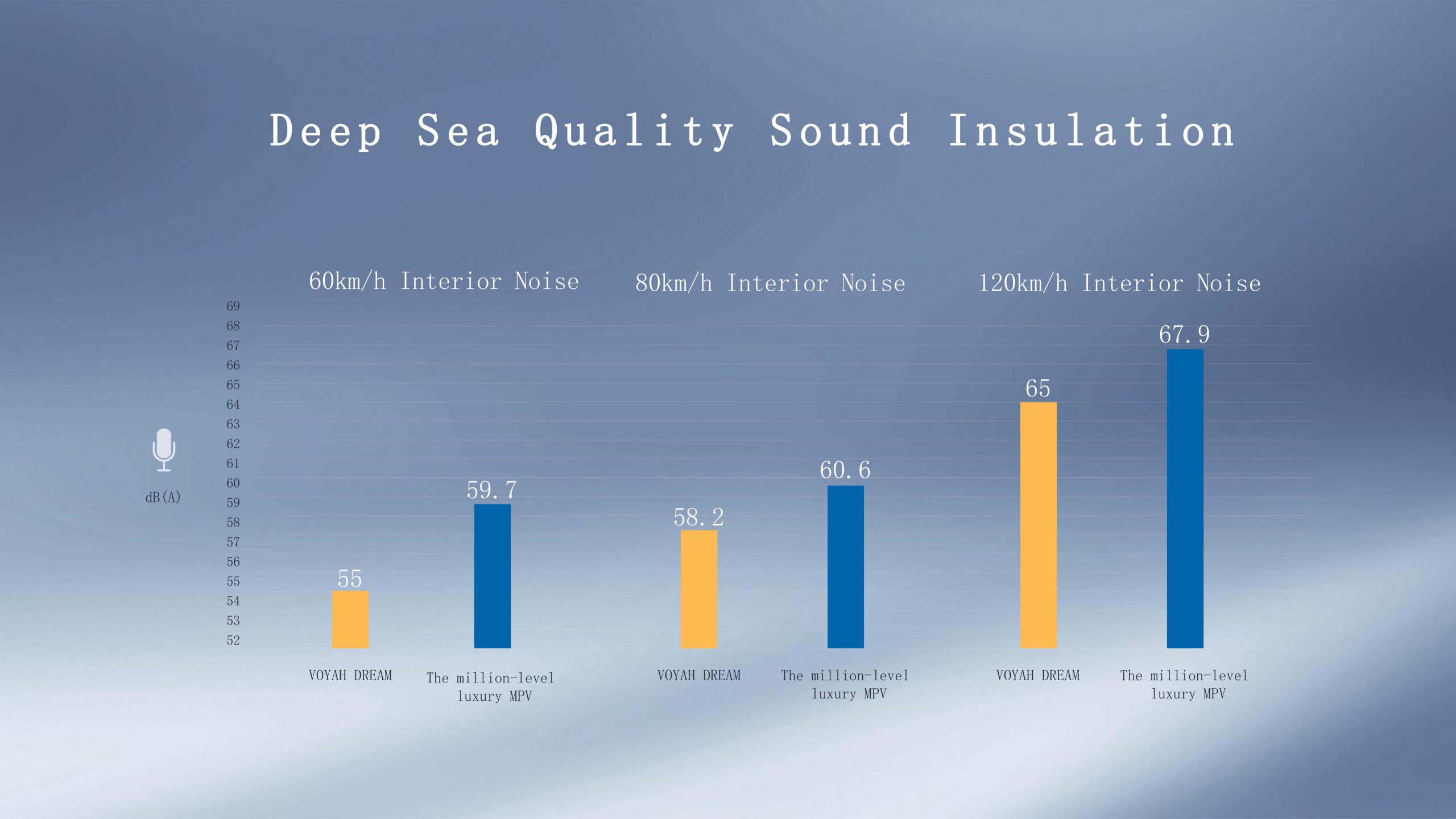 Deep Sea Quality Sound Insulation

60km/h Interior Noise

80km/h Interior Noise

120km/h Interior Noise

69
68
67
66
65
64
63
62
61
60
59
58
57
56
55
54
53
52

dB(A)

55

59.7

58.2

60.6

65

67.9

VOYAH DREAM

The million-level luxury MPV

VOYAH DREAM

The million-level luxury MPV

VOYAH DREAM

The million-level luxury MPV